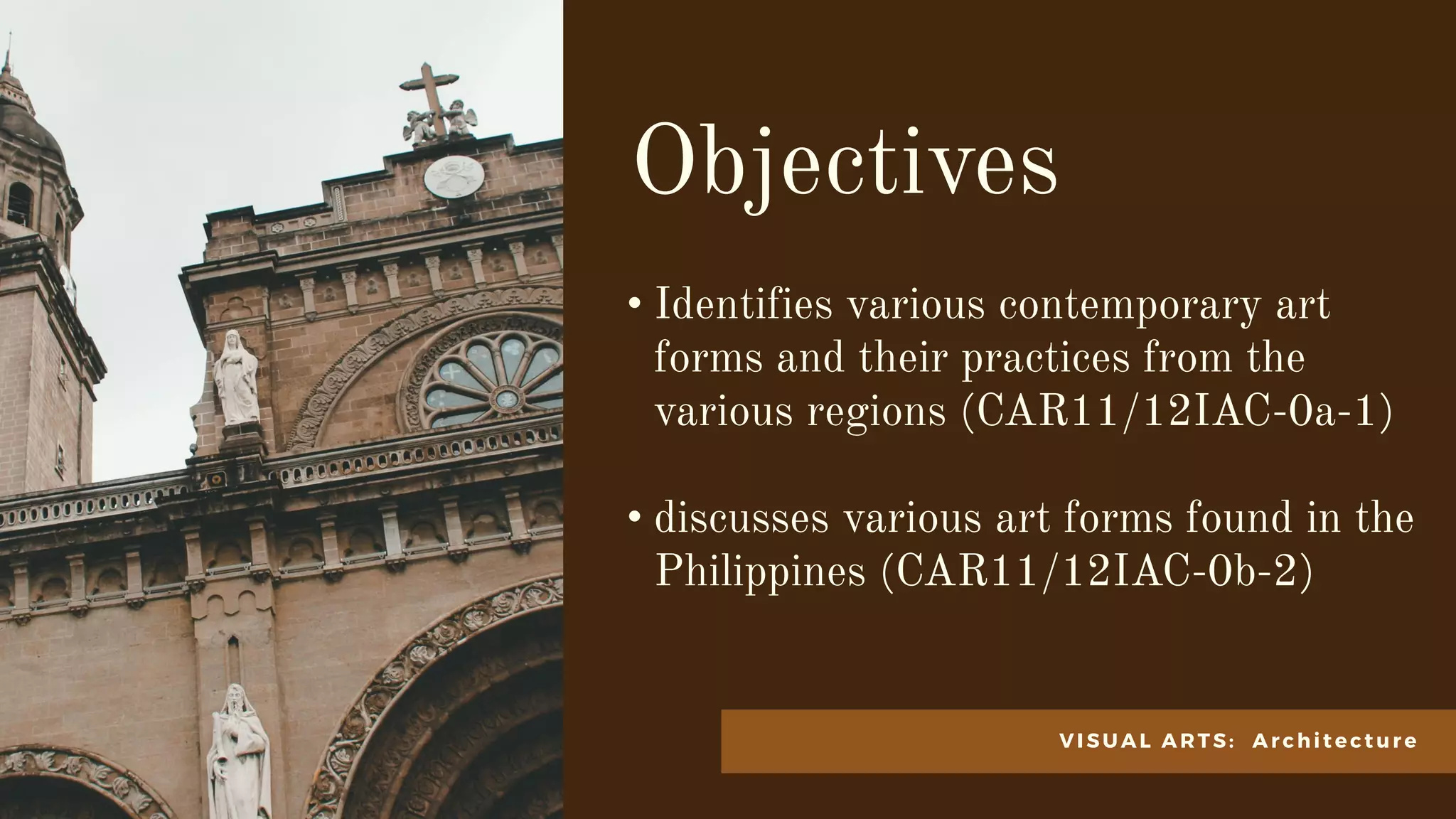 Objectives

• Identifies various contemporary art forms and their practices from the various regions (CAR11/12IAC-0a-1)

• discusses various art forms found in the Philippines (CAR11/12IAC-0b-2)

VISUAL ARTS: Architecture